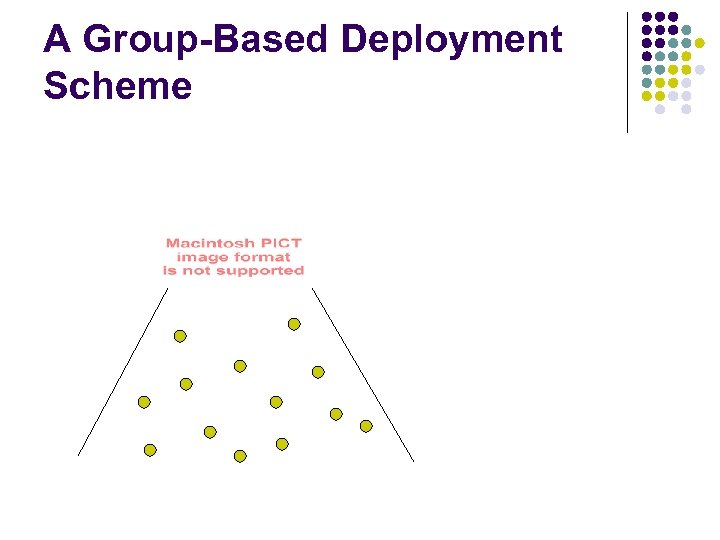 A Group-Based Deployment Scheme

Macintosh PICT image format is not supported